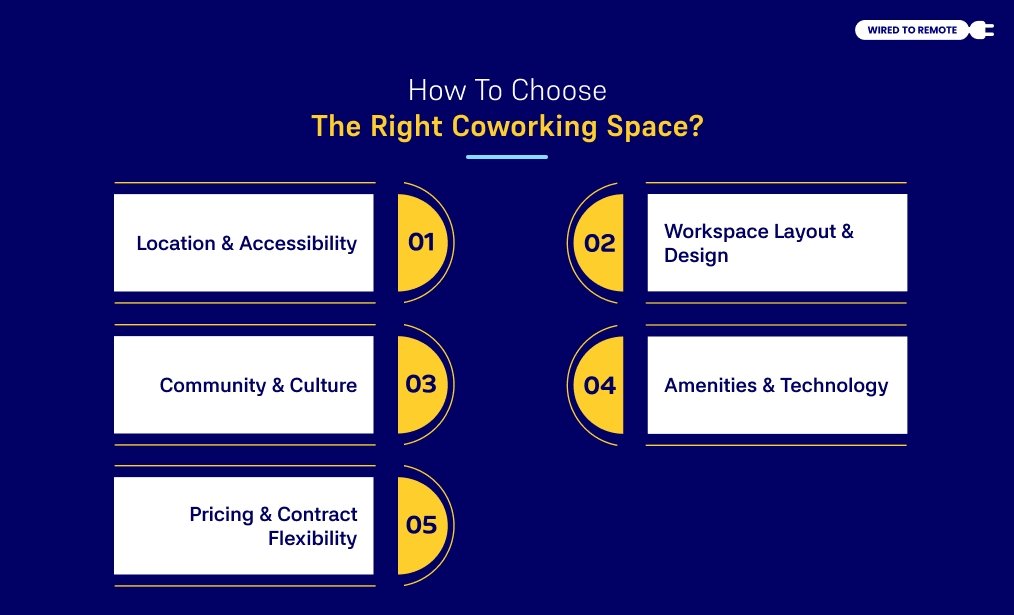 WIRED TO REMOTE

How To Choose
The Right Coworking Space?

Location & Accessibility 01

02 Workspace Layout & Design

Community & Culture 03

04 Amenities & Technology

Pricing & Contract Flexibility 05